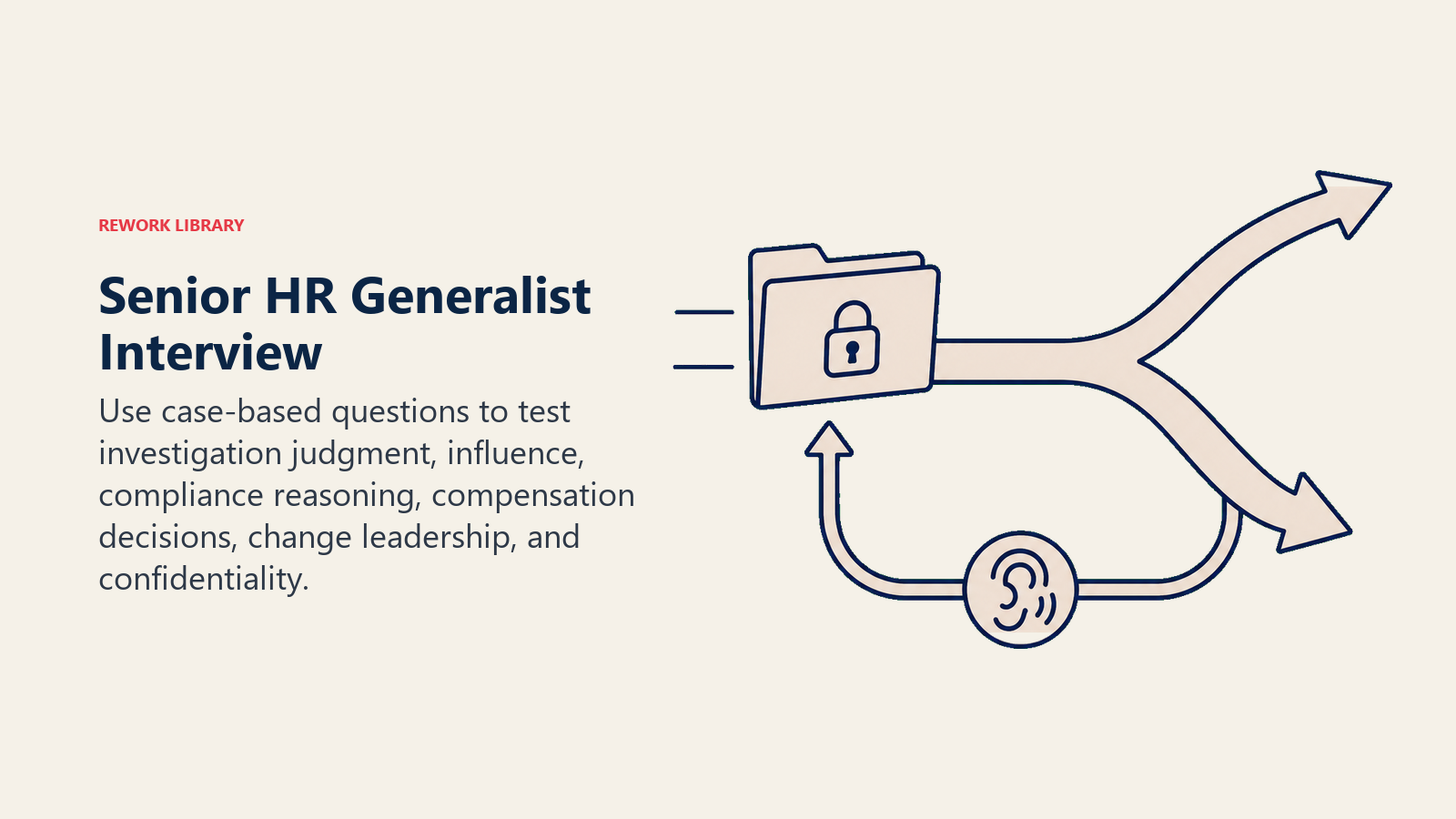 REWORK LIBRARY

Senior HR Generalist Interview

Use case-based questions to test investigation judgment, influence, compliance reasoning, compensation decisions, change leadership, and confidentiality.